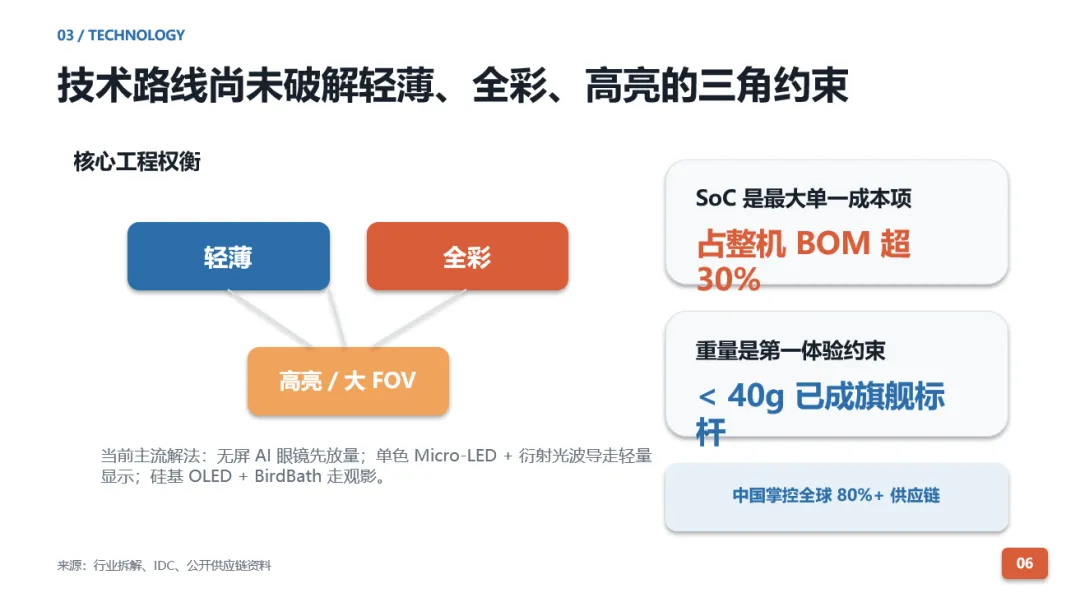 03 / TECHNOLOGY

技术路线尚未破解轻薄、全彩、高亮的三角约束

核心工程权衡

轻薄

全彩

高亮 / 大 FOV

当前主流解法：无屏 AI 眼镜先放量；单色 Micro-LED + 衍射光波导走轻量显示；硅基 OLED + BirdBath 走观影。

SoC 是最大单一成本项

占整机 BOM 超 30%

重量是第一体验约束

< 40g 已成旗舰标杆

中国掌控全球 80%+ 供应链

来源：行业拆解、IDC、公开供应链资料

06